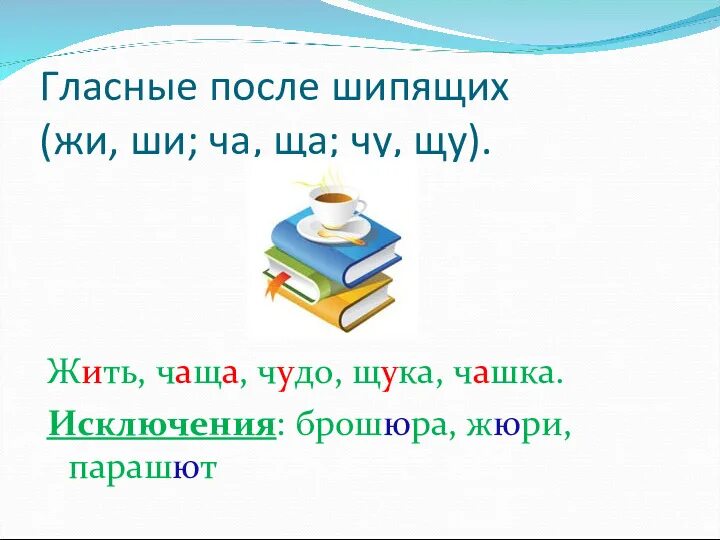 Гласные после шипящих (жи, ши; ча, ща; чу, щу).

Жить, чаща, чудо, щука, чашка.

Исключения: брошюра, жюри, парашют